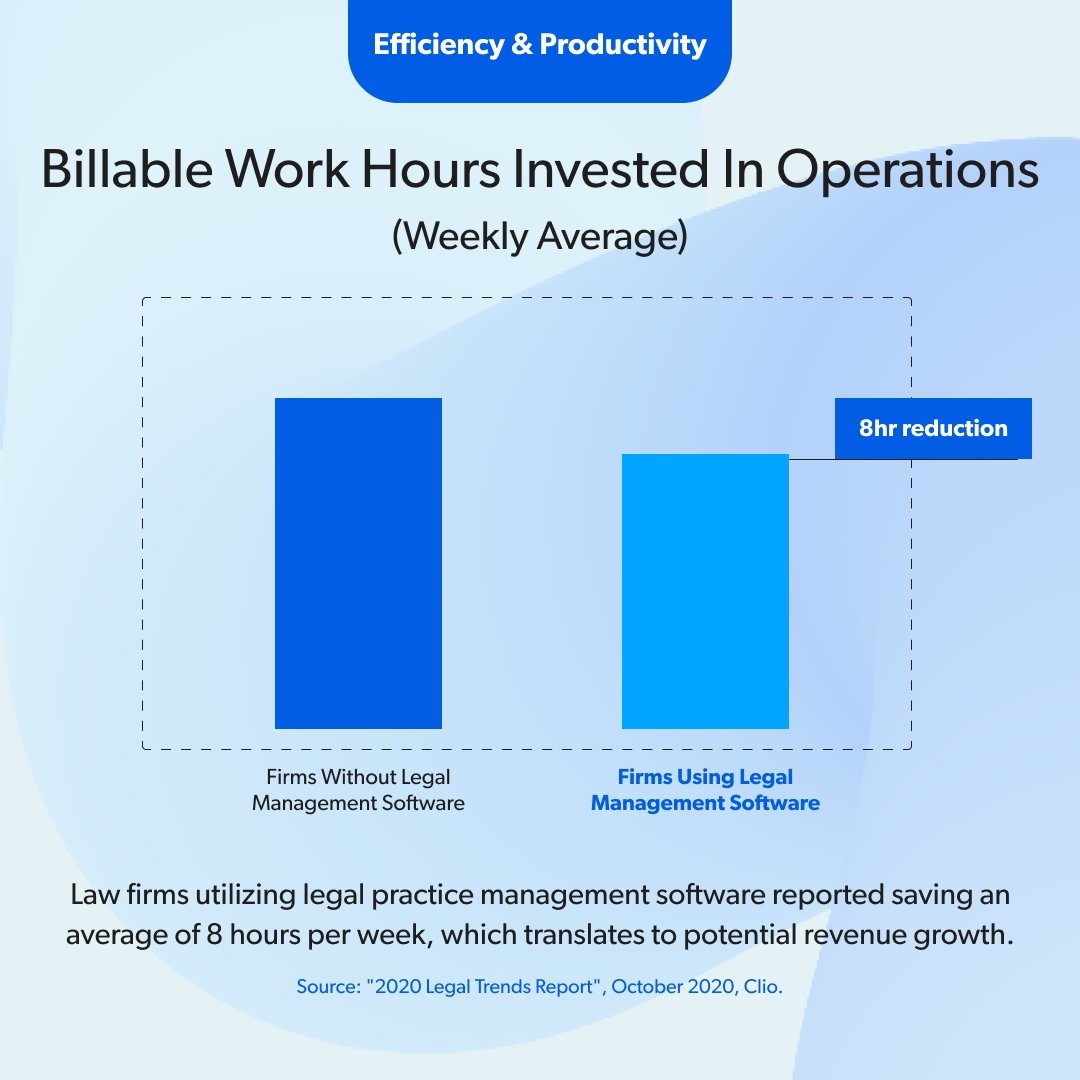 Efficiency & Productivity

Billable Work Hours Invested In Operations
(Weekly Average)

8hr reduction

Firms Without Legal Management Software

Firms Using Legal Management Software

Law firms utilizing legal practice management software reported saving an average of 8 hours per week, which translates to potential revenue growth.

Source: "2020 Legal Trends Report", October 2020, Clio.